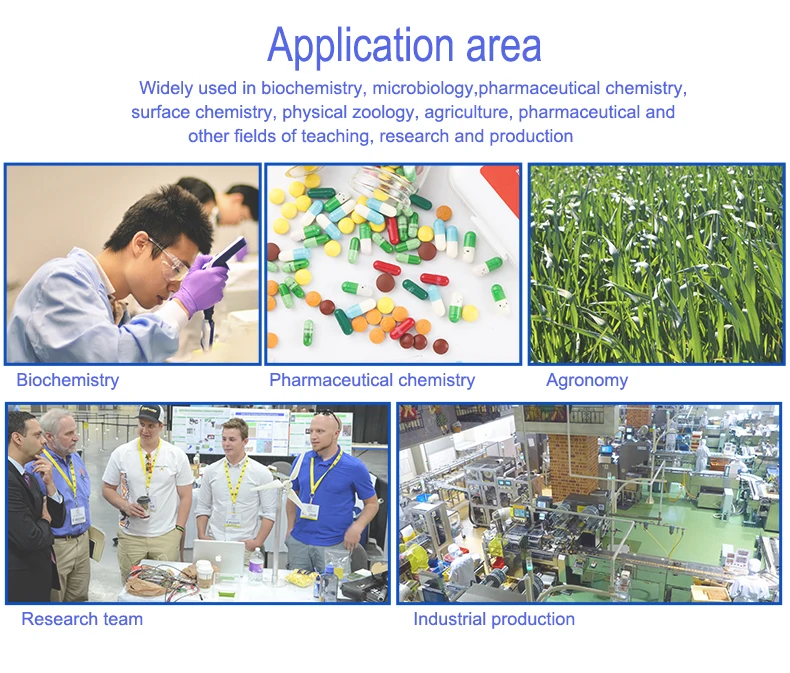 Application area

Widely used in biochemistry, microbiology,pharmaceutical chemistry, surface chemistry, physical zoology, agriculture, pharmaceutical and other fields of teaching, research and production

Biochemistry

Pharmaceutical chemistry

Agronomy

Research team

Industrial production